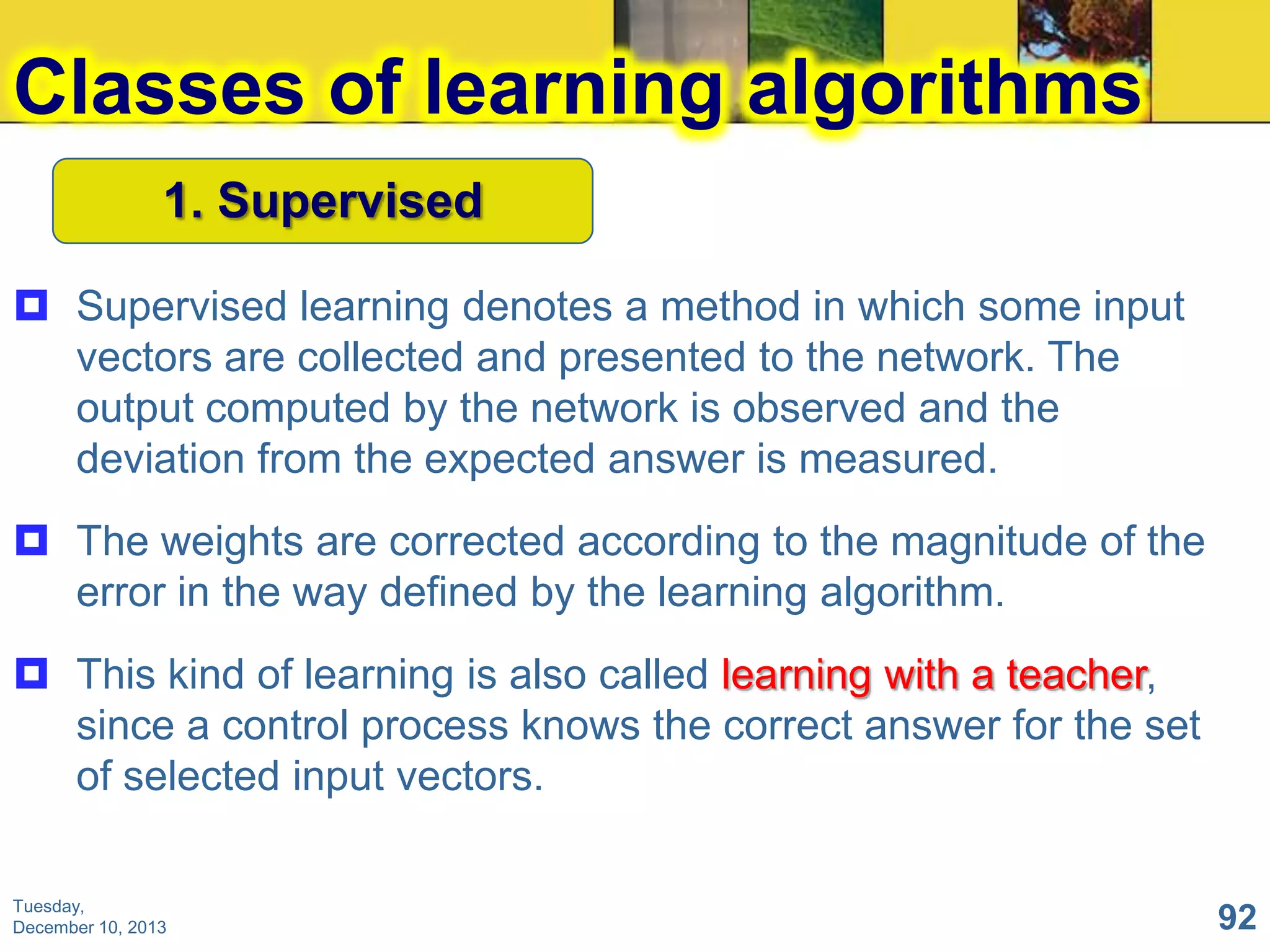 Classes of learning algorithms

1. Supervised

Supervised learning denotes a method in which some input vectors are collected and presented to the network. The output computed by the network is observed and the deviation from the expected answer is measured.

The weights are corrected according to the magnitude of the error in the way defined by the learning algorithm.

This kind of learning is also called learning with a teacher, since a control process knows the correct answer for the set of selected input vectors.

Tuesday, December 10, 2013

92